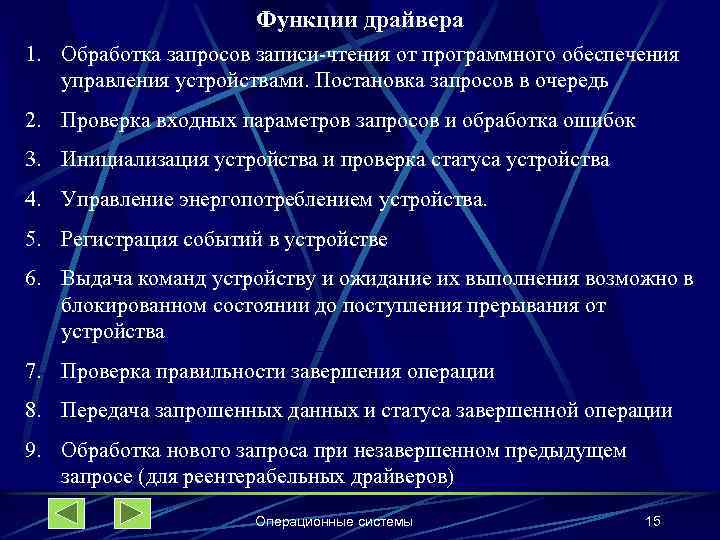 Функции драйвера

1. Обработка запросов записи-чтения от программного обеспечения управления устройствами. Постановка запросов в очередь

2. Проверка входных параметров запросов и обработка ошибок

3. Инициализация устройства и проверка статуса устройства

4. Управление энергопотреблением устройства.

5. Регистрация событий в устройстве

6. Выдача команд устройству и ожидание их выполнения возможно в блокированном состоянии до поступления прерывания от устройства

7. Проверка правильности завершения операции

8. Передача запрошенных данных и статуса завершенной операции

9. Обработка нового запроса при незавершенном предыдущем запросе (для реентерабельных драйверов)

Операционные системы

15